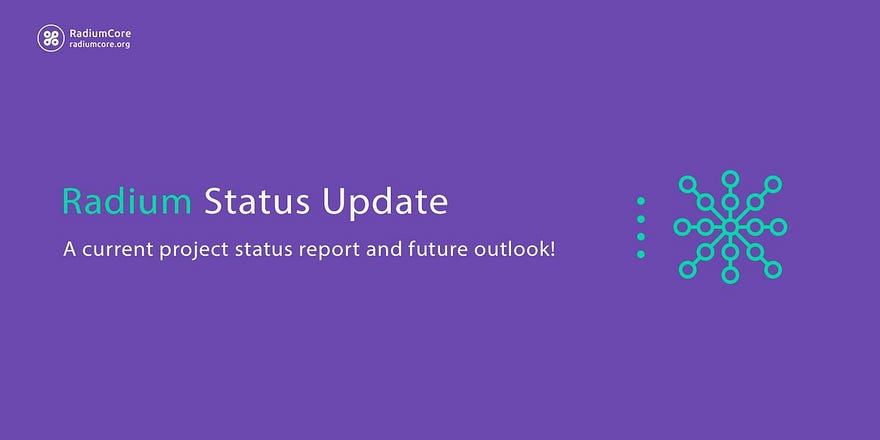 RadiumCore
radiumcore.org

Radium Status Update

A current project status report and future outlook!